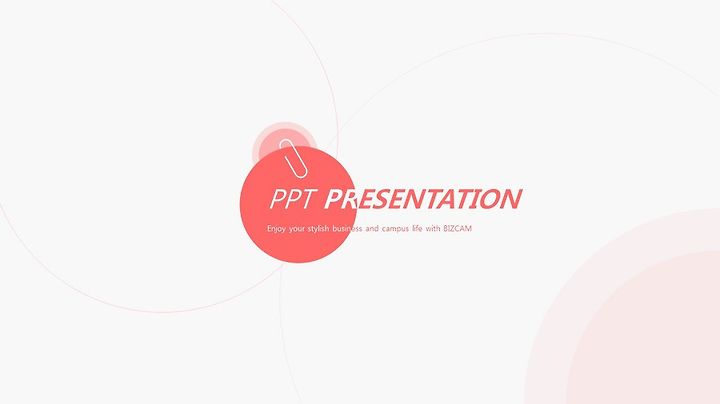 PPT PRESENTATION

Enjoy your stylish business and campus life with BIZCAM